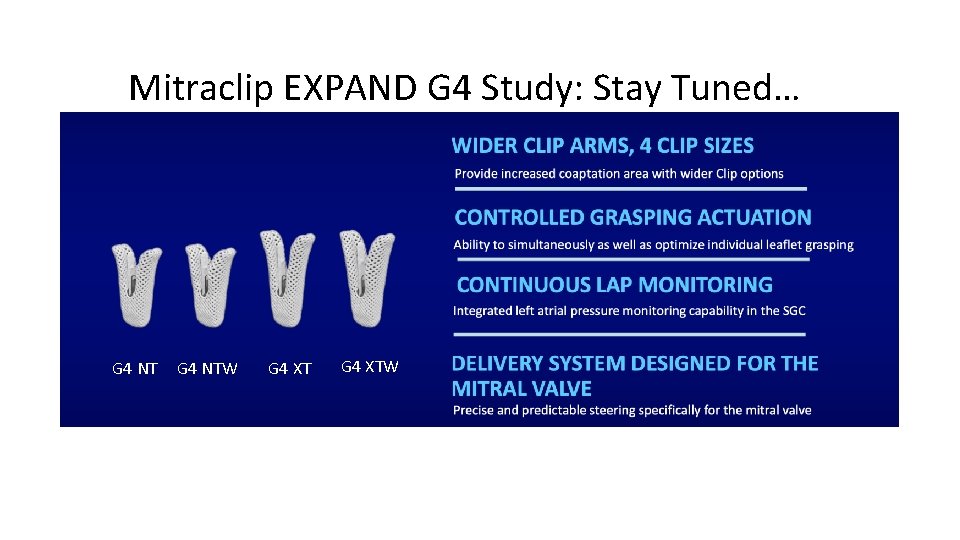 Mitraclip EXPAND G4 Study: Stay Tuned…

G4 NT G4 NTW G4 XT G4 XTW

WIDER CLIP ARMS, 4 CLIP SIZES
Provide increased coaptation area with wider Clip options

CONTROLLED GRASPING ACTUATION
Ability to simultaneously as well as optimize individual leaflet grasping

CONTINUOUS LAP MONITORING
Integrated left atrial pressure monitoring capability in the SGC

DELIVERY SYSTEM DESIGNED FOR THE MITRAL VALVE
Precise and predictable steering specifically for the mitral valve